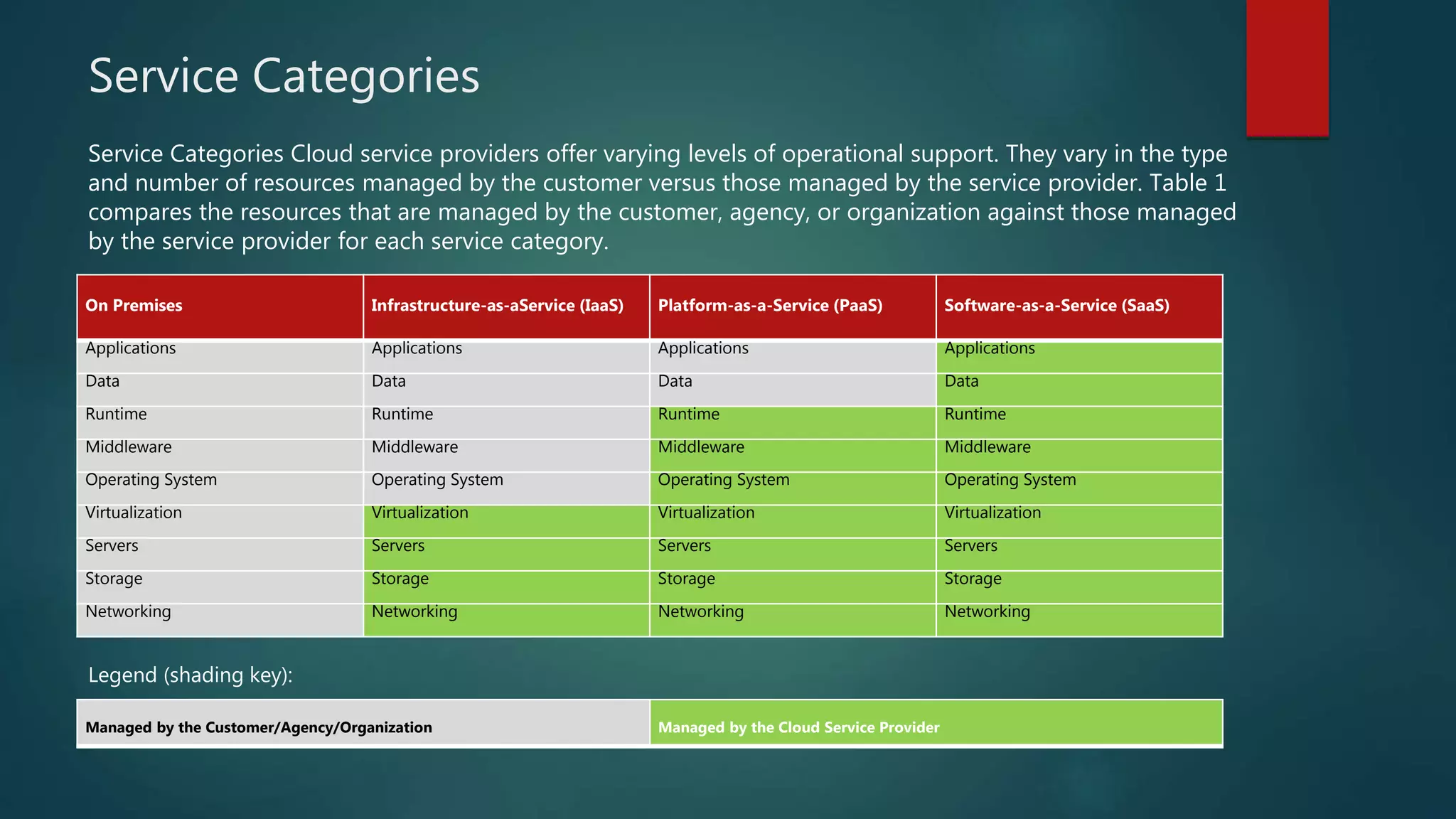 Service Categories

Service Categories Cloud service providers offer varying levels of operational support. They vary in the type and number of resources managed by the customer versus those managed by the service provider. Table 1 compares the resources that are managed by the customer, agency, or organization against those managed by the service provider for each service category.

| On Premises | Infrastructure-as-aService (IaaS) | Platform-as-a-Service (PaaS) | Software-as-a-Service (SaaS) |
|---|---|---|---|
| Applications | Applications | Applications | Applications |
| Data | Data | Data | Data |
| Runtime | Runtime | Runtime | Runtime |
| Middleware | Middleware | Middleware | Middleware |
| Operating System | Operating System | Operating System | Operating System |
| Virtualization | Virtualization | Virtualization | Virtualization |
| Servers | Servers | Servers | Servers |
| Storage | Storage | Storage | Storage |
| Networking | Networking | Networking | Networking |

Legend (shading key):

| Managed by the Customer/Agency/Organization | Managed by the Cloud Service Provider |
|---|---|